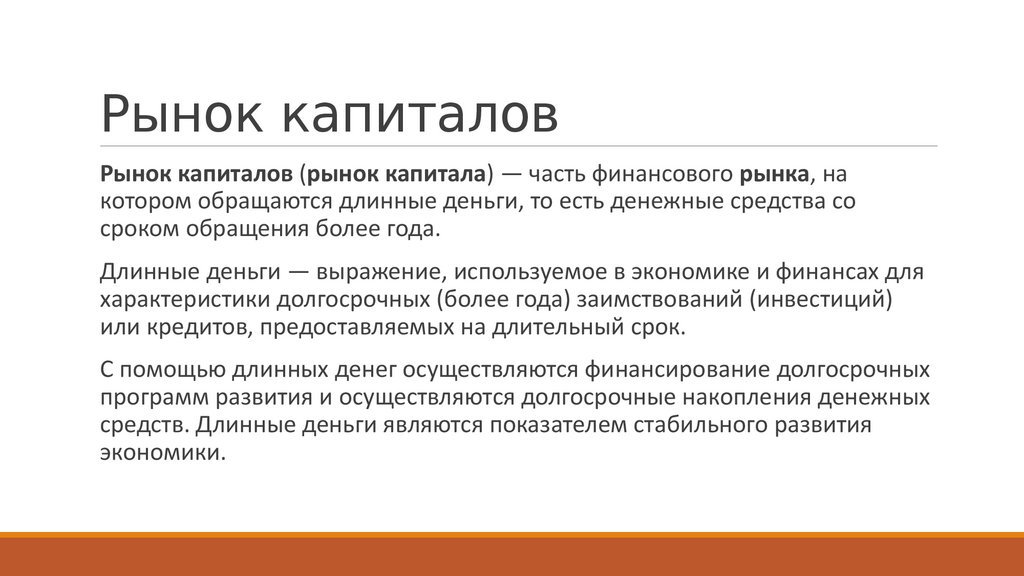 Рынок капиталов

Рынок капиталов (рынок капитала) — часть финансового рынка, на котором обращаются длинные деньги, то есть денежные средства со сроком обращения более года.

Длинные деньги — выражение, используемое в экономике и финансах для характеристики долгосрочных (более года) заимствований (инвестиций) или кредитов, предоставляемых на длительный срок.

С помощью длинных денег осуществляются финансирование долгосрочных программ развития и осуществляются долгосрочные накопления денежных средств. Длинные деньги являются показателем стабильного развития экономики.